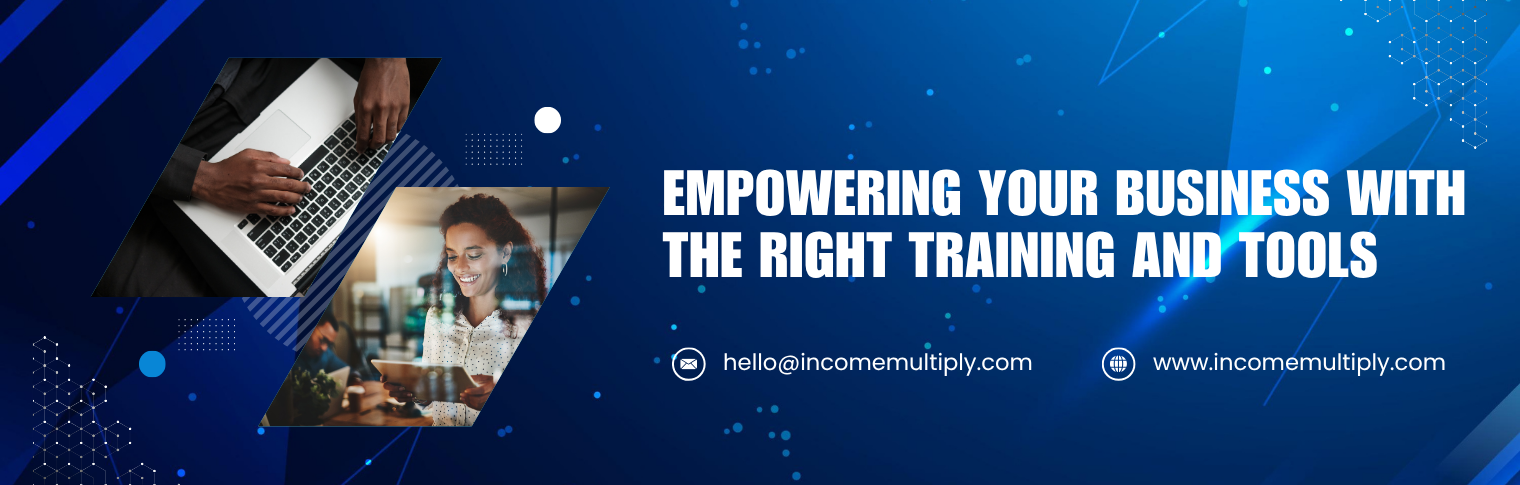 EMPOWERING YOUR BUSINESS WITH THE RIGHT TRAINING AND TOOLS

hello@incomemultiply.com

www.incomemultiply.com